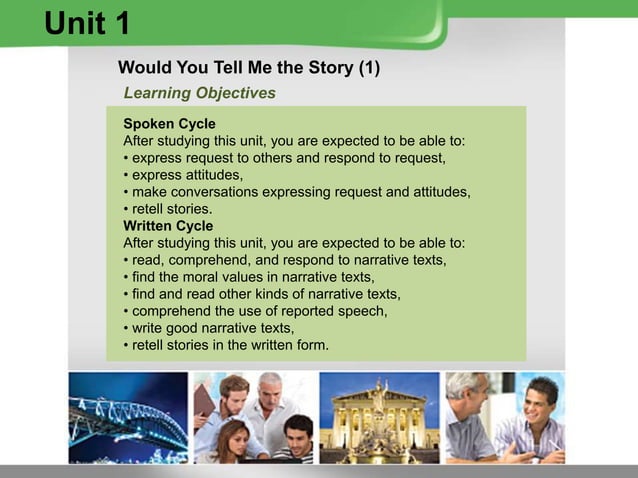 Unit 1

Would You Tell Me the Story (1)

Learning Objectives

Spoken Cycle
After studying this unit, you are expected to be able to:
• express request to others and respond to request,
• express attitudes,
• make conversations expressing request and attitudes,
• retell stories.

Written Cycle
After studying this unit, you are expected to be able to:
• read, comprehend, and respond to narrative texts,
• find the moral values in narrative texts,
• find and read other kinds of narrative texts,
• comprehend the use of reported speech,
• write good narrative texts,
• retell stories in the written form.